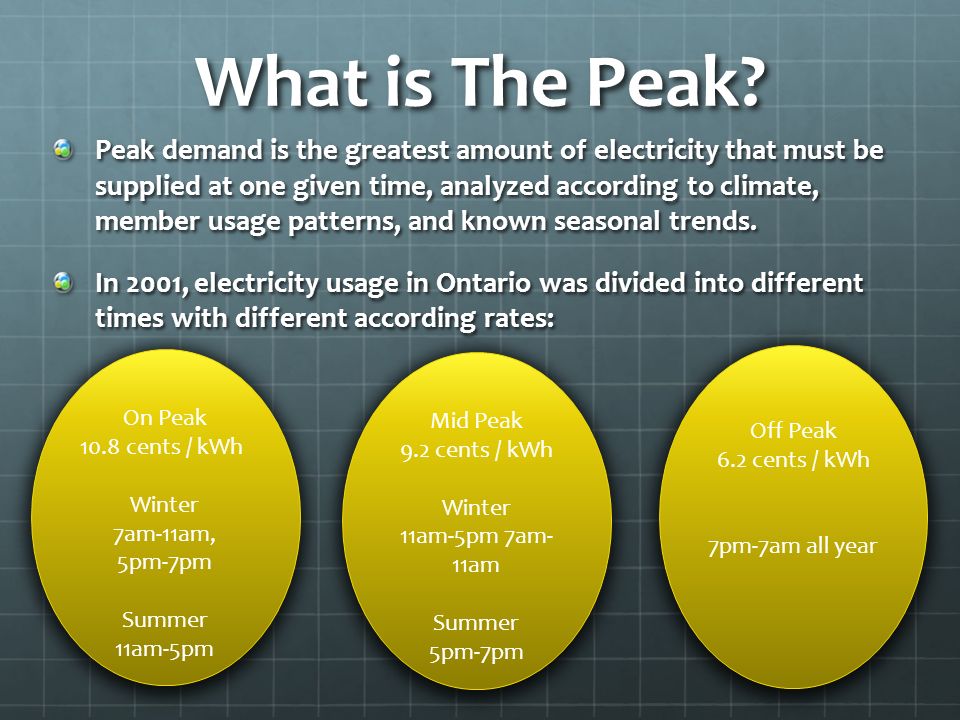 What is The Peak?

Peak demand is the greatest amount of electricity that must be supplied at one given time, analyzed according to climate, member usage patterns, and known seasonal trends.

In 2001, electricity usage in Ontario was divided into different times with different according rates:

On Peak
10.8 cents / kWh

Winter
7am-11am, 5pm-7pm

Summer
11am-5pm

Mid Peak
9.2 cents / kWh

Winter
11am-5pm 7am-11am

Summer
5pm-7pm

Off Peak
6.2 cents / kWh

7pm-7am all year